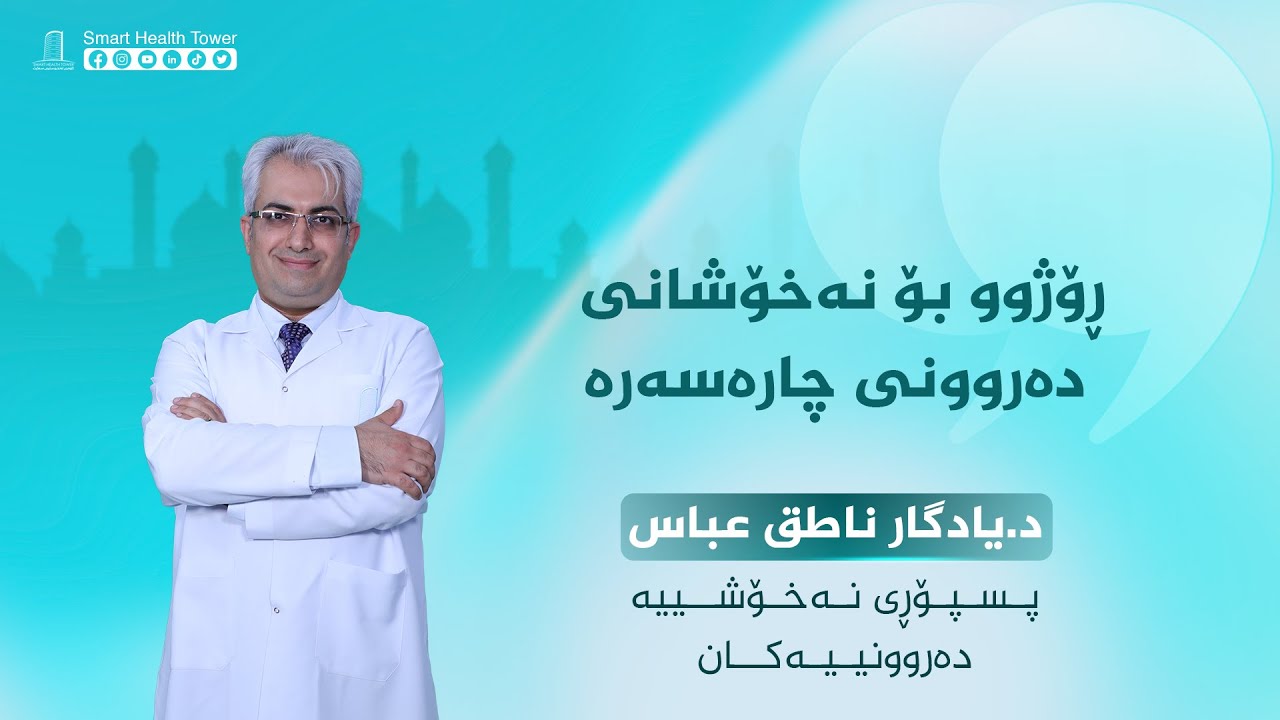 Smart Health Tower

ڕۆژوو بۆ نەخۆشانی دەروونی چارەسەرە

د.یادگار ناطق عباس

پسپۆڕی نەخۆشییە دەروونییەکان